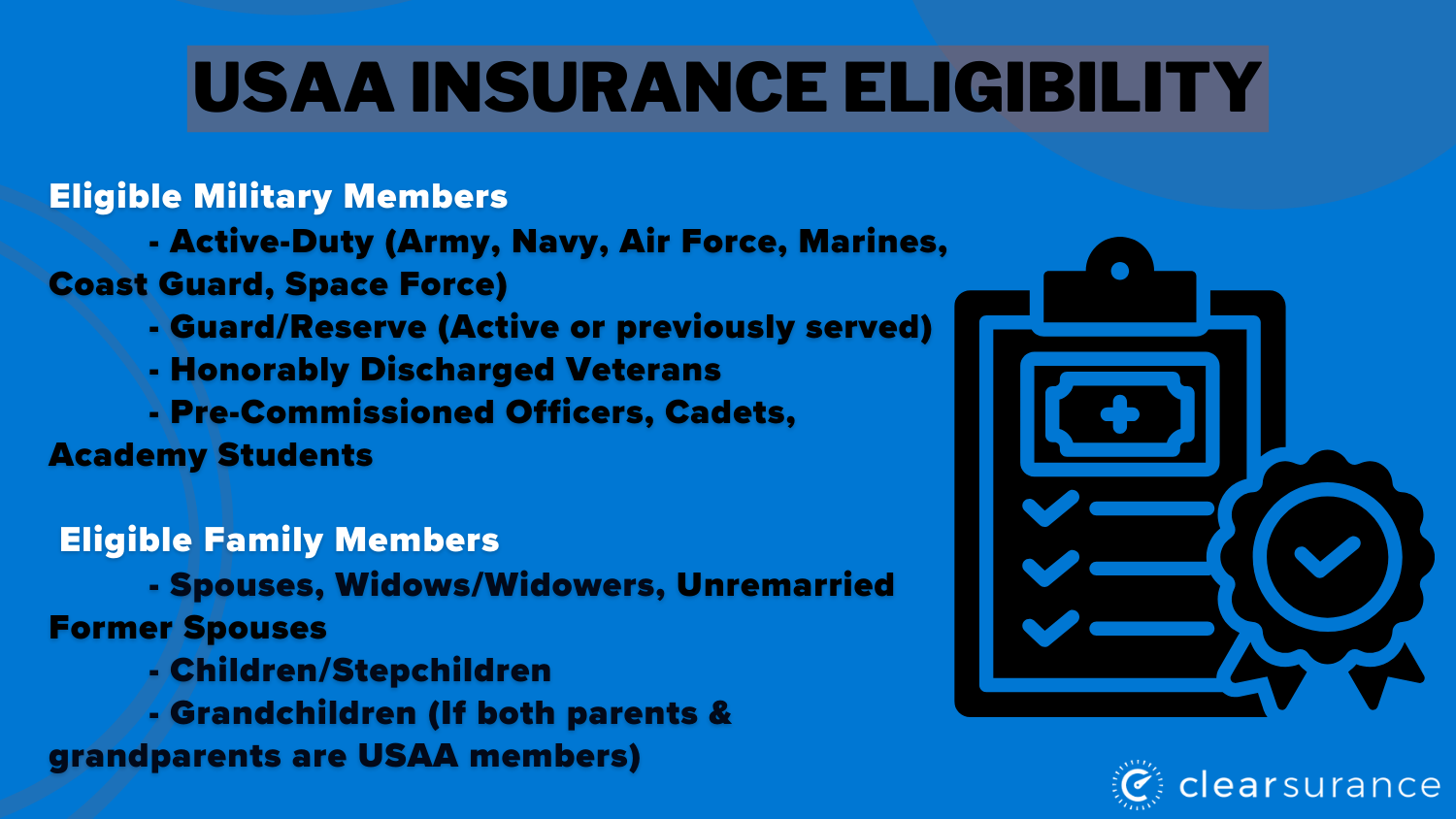 USAA INSURANCE ELIGIBILITY

Eligible Military Members

- Active-Duty (Army, Navy, Air Force, Marines, Coast Guard, Space Force)
- Guard/Reserve (Active or previously served)
- Honorably Discharged Veterans
- Pre-Commissioned Officers, Cadets, Academy Students

Eligible Family Members

- Spouses, Widows/Widowers, Unremarried Former Spouses
- Children/Stepchildren
- Grandchildren (If both parents & grandparents are USAA members)

clearsurance